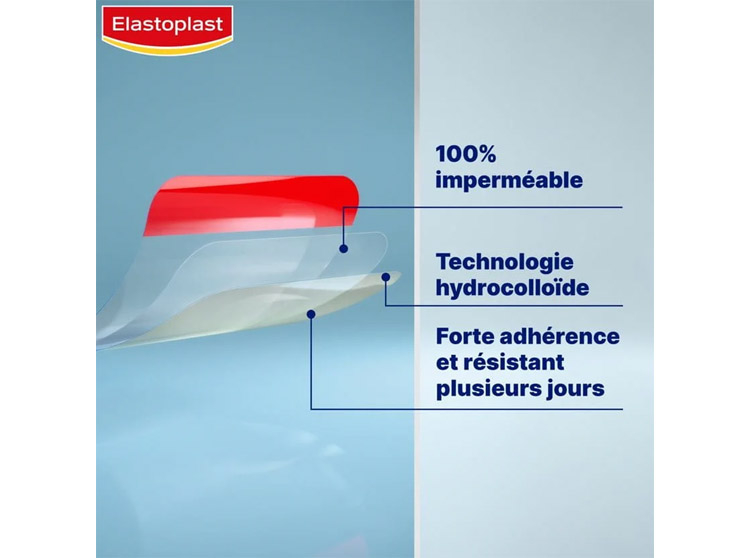 Elastoplast

100% imperméable

Technologie hydrocolloïde

Forte adhérence et résistant plusieurs jours